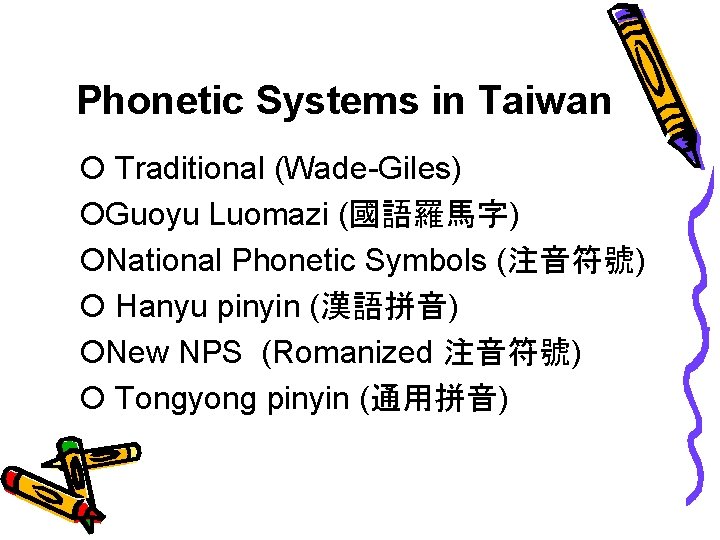 Phonetic Systems in Taiwan

○ Traditional (Wade-Giles)
○Guoyu Luomazi (國語羅馬字)
○National Phonetic Symbols (注音符號)
○ Hanyu pinyin (漢語拼音)
○New NPS (Romanized 注音符號)
○ Tongyong pinyin (通用拼音)